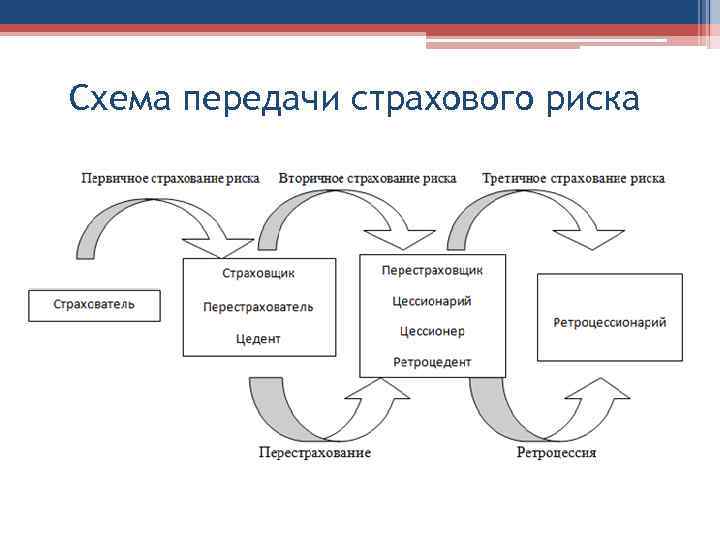 Схема передачи страхового риска

Первичное страхование риска

Вторичное страхование риска

Третичное страхование риска

Страхователь

Страховщик

Перестрахователь

Цедент

Перестраховщик

Цессионарий

Цессионер

Ретроцедент

Ретроцессионарий

Перестрахование

Ретроцессия